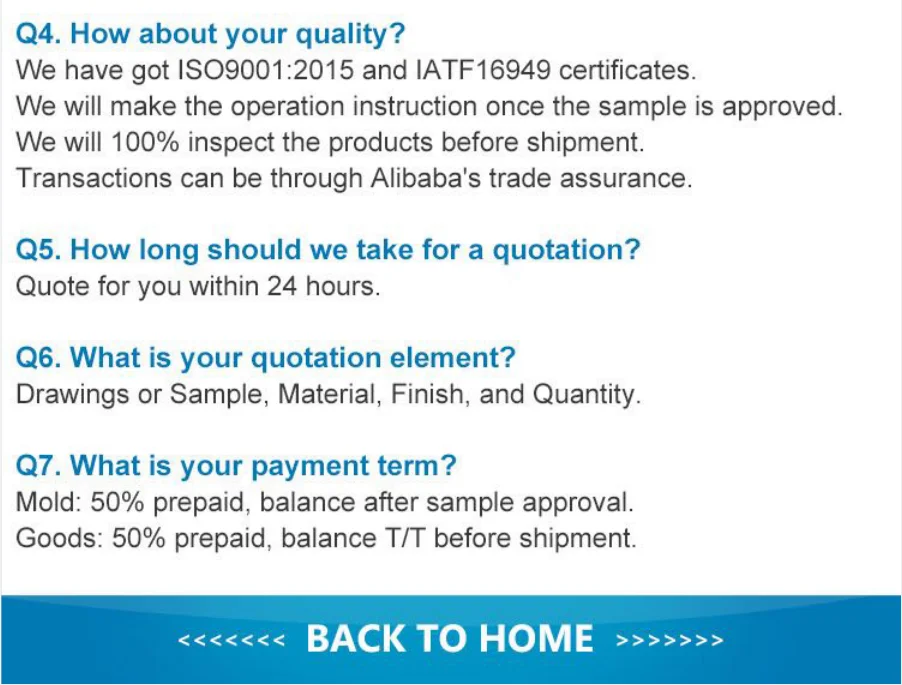 Q4. How about your quality?
We have got ISO9001:2015 and IATF16949 certificates.
We will make the operation instruction once the sample is approved.
We will 100% inspect the products before shipment.
Transactions can be through Alibaba's trade assurance.

Q5. How long should we take for a quotation?
Quote for you within 24 hours.

Q6. What is your quotation element?
Drawings or Sample, Material, Finish, and Quantity.

Q7. What is your payment term?
Mold: 50% prepaid, balance after sample approval.
Goods: 50% prepaid, balance T/T before shipment.

<<<<<<< BACK TO HOME >>>>>>>